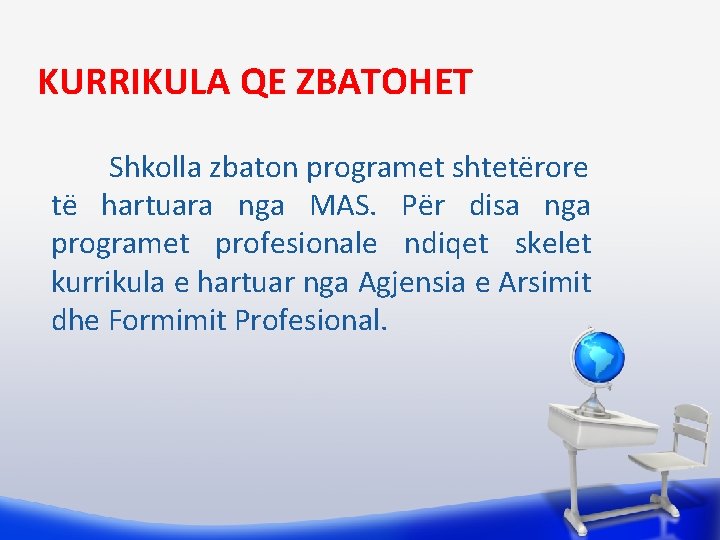 KURRIKULA QE ZBATOHET

Shkolla zbaton programet shtetërore të hartuara nga MAS. Për disa nga programet profesionale ndiqet skelet kurrikula e hartuar nga Agjensia e Arsimit dhe Formimit Profesional.